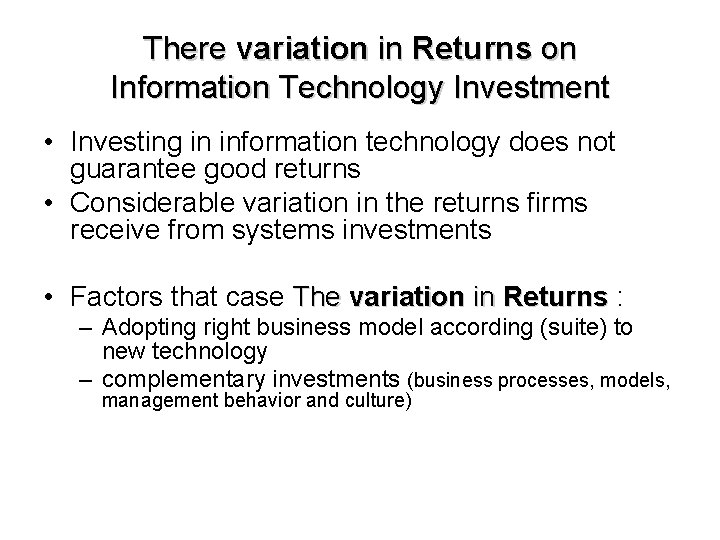 There variation in Returns on Information Technology Investment

• Investing in information technology does not guarantee good returns
• Considerable variation in the returns firms receive from systems investments

• Factors that case The variation in Returns :
– Adopting right business model according (suite) to new technology
– complementary investments (business processes, models, management behavior and culture)